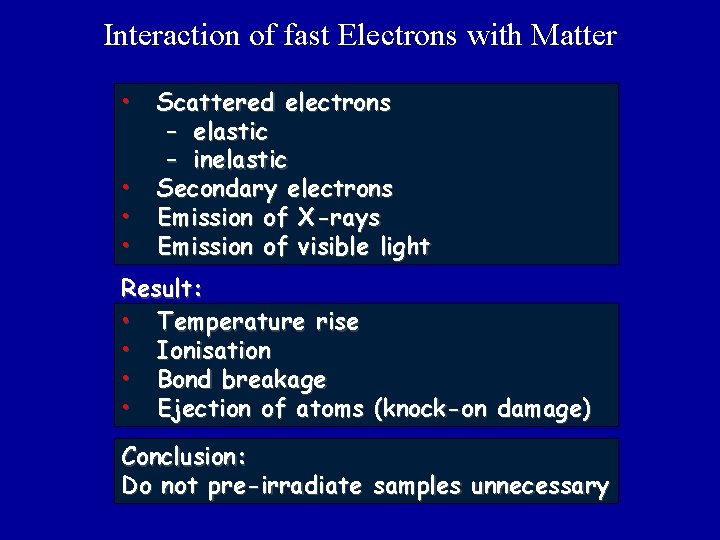 Interaction of fast Electrons with Matter

• Scattered electrons
  – elastic
  – inelastic
• Secondary electrons
• Emission of X-rays
• Emission of visible light

Result:

• Temperature rise
• Ionisation
• Bond breakage
• Ejection of atoms (knock-on damage)

Conclusion:
Do not pre-irradiate samples unnecessary